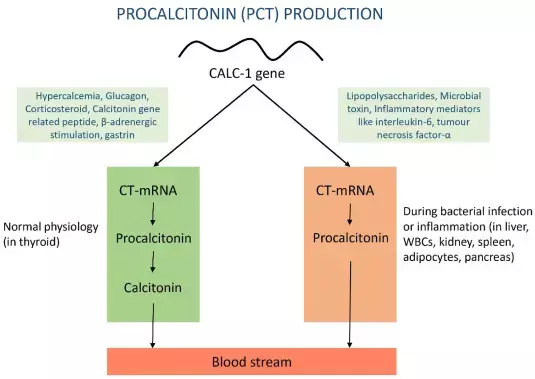 PROCALCITONIN (PCT) PRODUCTION

CALC-1 gene

Hypercalcemia, Glucagon, Corticosteroid, Calcitonin gene related peptide, β-adrenergic stimulation, gastrin

Lipopolysaccharides, Microbial toxin, Inflammatory mediators like interleukin-6, tumour necrosis factor-α

Normal physiology (in thyroid)

CT-mRNA

Procalcitonin

Calcitonin

CT-mRNA

Procalcitonin

During bacterial infection or inflammation (in liver, WBCs, kidney, spleen, adipocytes, pancreas)

Blood stream